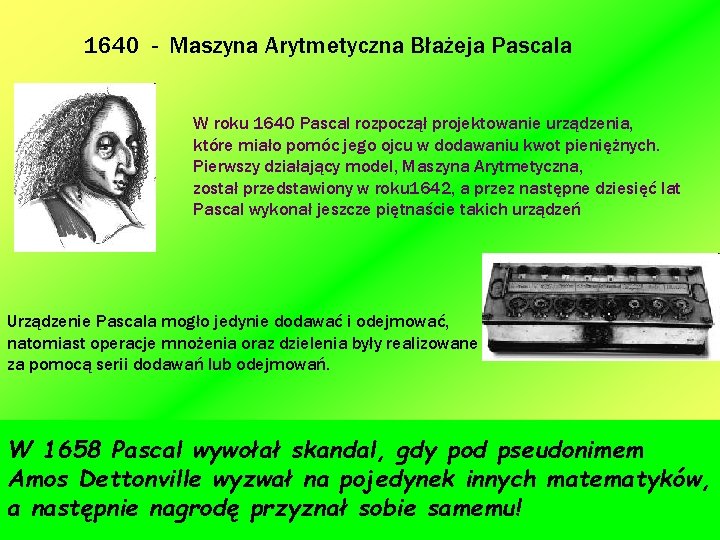 1640 - Maszyna Arytmetyczna Błażeja Pascala

W roku 1640 Pascal rozpoczął projektowanie urządzenia, które miało pomóc jego ojcu w dodawaniu kwot pieniężnych. Pierwszy działający model, Maszyna Arytmetyczna, został przedstawiony w roku1642, a przez następne dziesięć lat Pascal wykonał jeszcze piętnaście takich urządzeń

Urządzenie Pascala mogło jedynie dodawać i odejmować, natomiast operacje mnożenia oraz dzielenia były realizowane za pomocą serii dodawań lub odejmowań.

W 1658 Pascal wywołał skandal, gdy pod pseudonimem Amos Dettonville wyzwał na pojedynek innych matematyków, a następnie nagrodę przyznał sobie samemu!